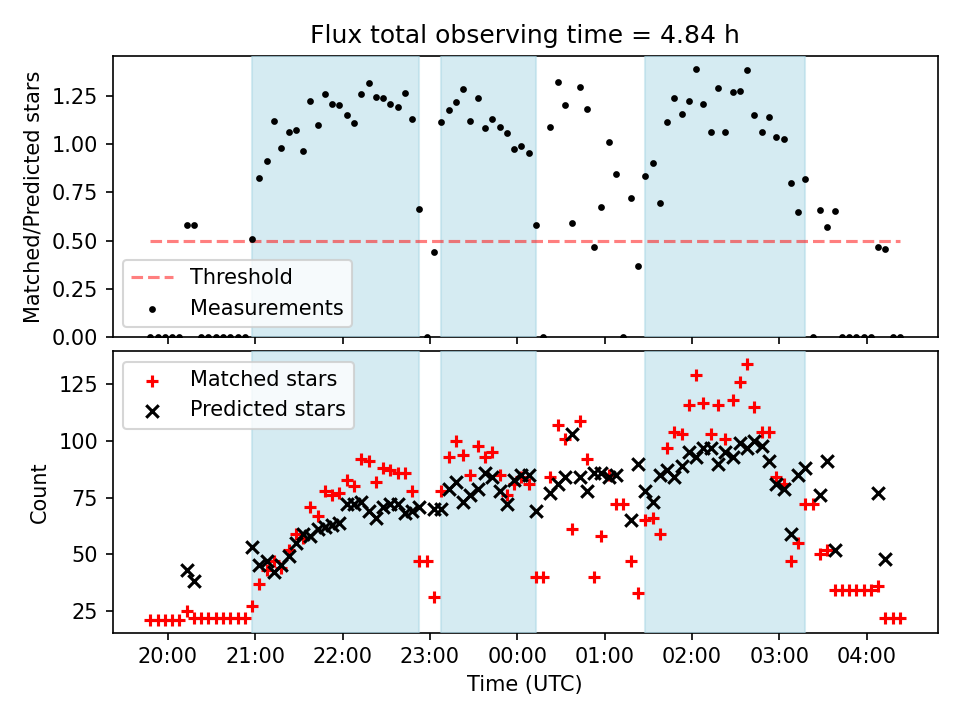 Flux total observing time = 4.84 h

Matched/Predicted stars

1.25
1.00
0.75
0.50
0.25
0.00

Threshold
Measurements

Count

125
100
75
50
25

Matched stars
Predicted stars

20:00 21:00 22:00 23:00 00:00 01:00 02:00 03:00 04:00

Time (UTC)